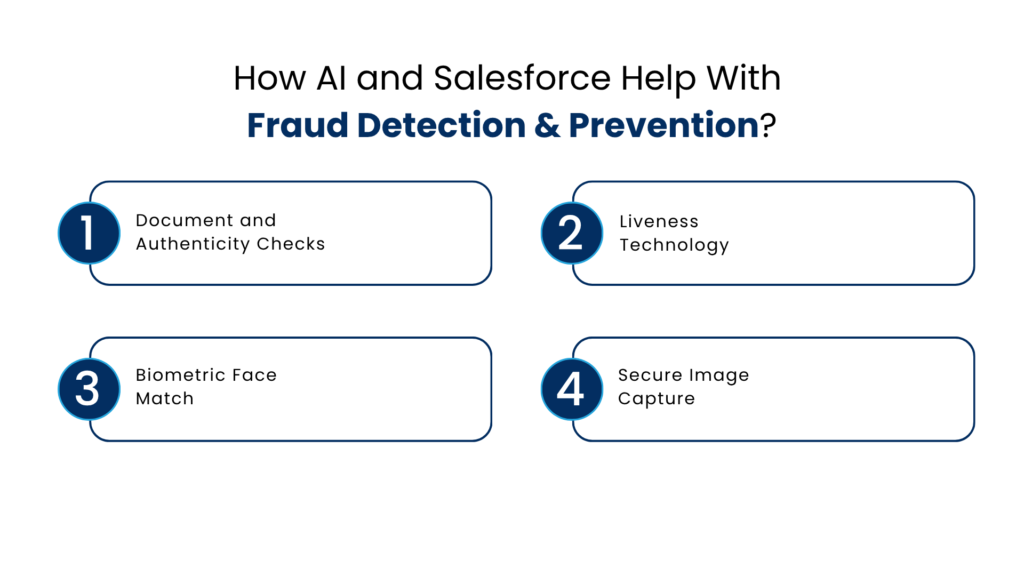 How AI and Salesforce Help With
Fraud Detection & Prevention?

1 Document and Authenticity Checks

2 Liveness Technology

3 Biometric Face Match

4 Secure Image Capture